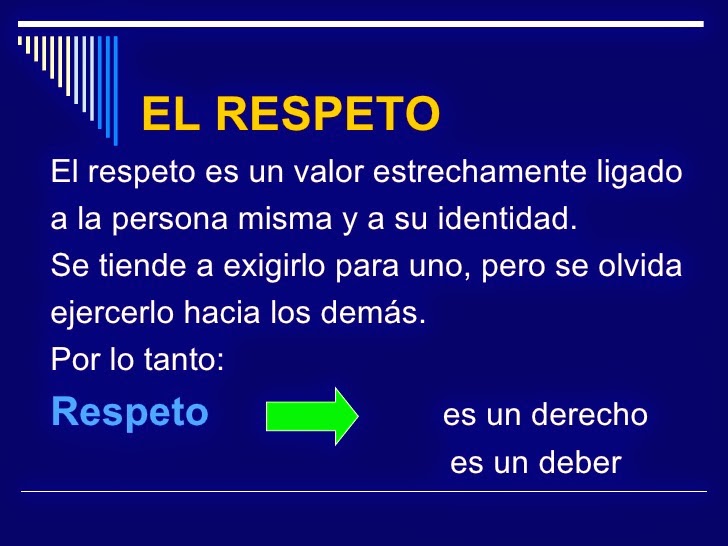 EL RESPETO

El respeto es un valor estrechamente ligado a la persona misma y a su identidad.
Se tiende a exigirlo para uno, pero se olvida ejercerlo hacia los demás.
Por lo tanto:

Respeto es un derecho
es un deber